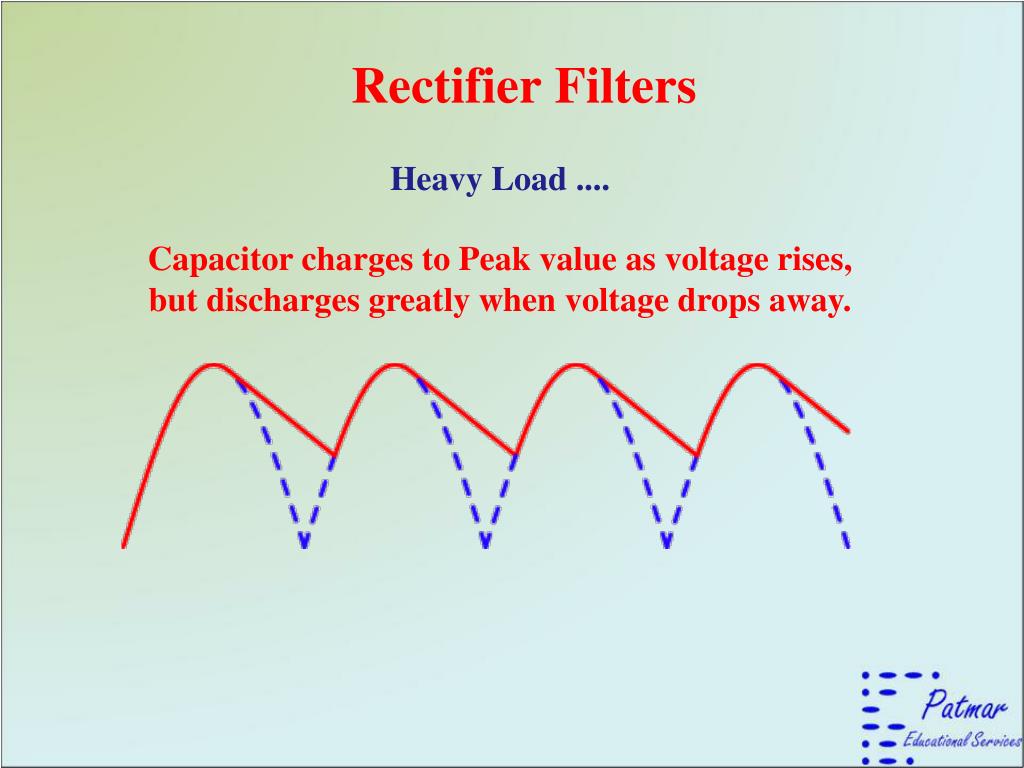 Rectifier Filters

Heavy Load ....

Capacitor charges to Peak value as voltage rises, but discharges greatly when voltage drops away.

Patmar
Educational Services